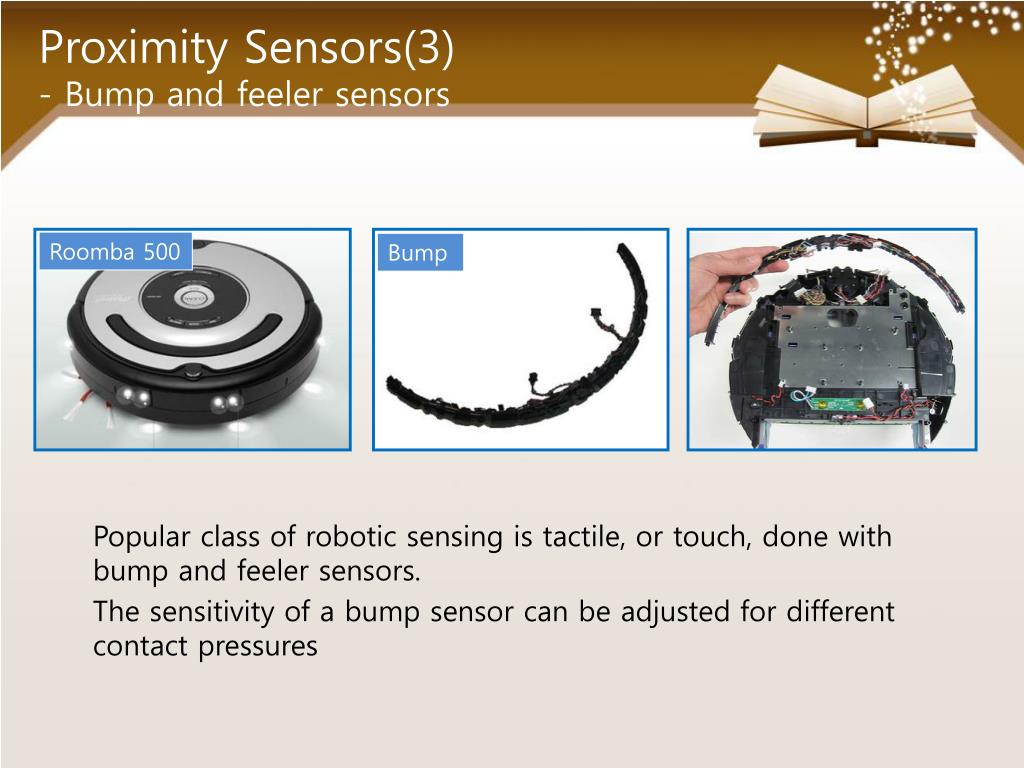 Proximity Sensors(3)
- Bump and feeler sensors

Roomba 500

Bump

Popular class of robotic sensing is tactile, or touch, done with bump and feeler sensors.

The sensitivity of a bump sensor can be adjusted for different contact pressures